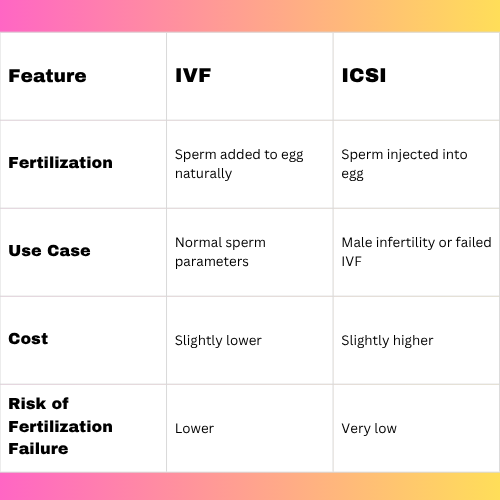 | Feature | IVF | ICSI |
|---|---|---|
| Fertilization | Sperm added to egg naturally | Sperm injected into egg |
| Use Case | Normal sperm parameters | Male infertility or failed IVF |
| Cost | Slightly lower | Slightly higher |
| Risk of Fertilization Failure | Lower | Very low |